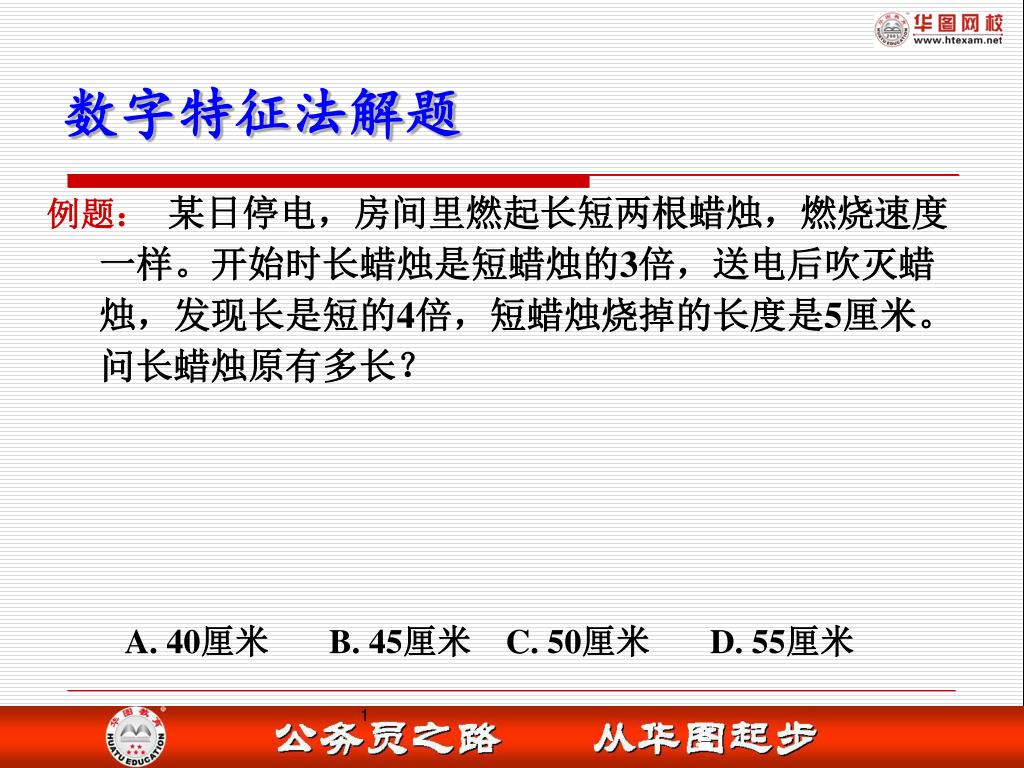 华图网校
www.htexam.net

数字特征法解题

例题： 某日停电，房间里燃起长短两根蜡烛，燃烧速度一样。开始时长蜡烛是短蜡烛的3倍，送电后吹灭蜡烛，发现长是短的4倍，短蜡烛烧掉的长度是5厘米。问长蜡烛原有多长？

A. 40厘米 B. 45厘米 C. 50厘米 D. 55厘米

1

华图教育 HUATU EDUCATION

公务员之路 从华图起步